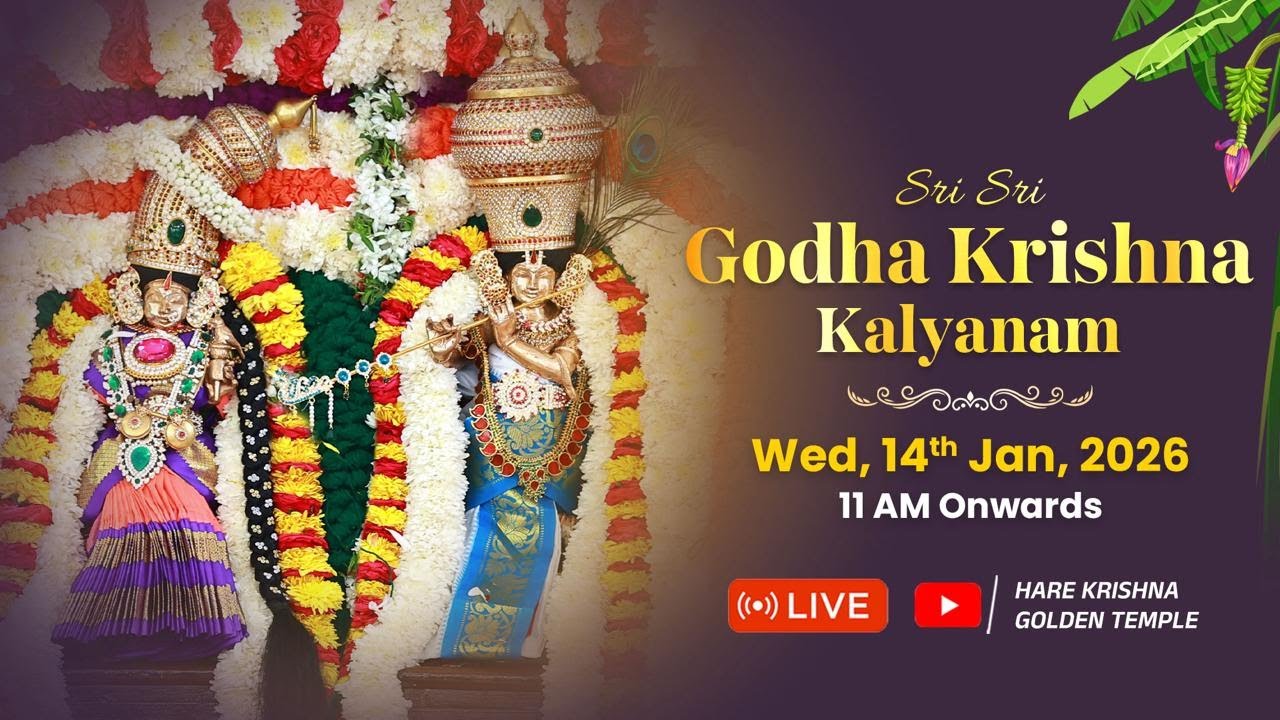 Sri Sri
Godha Krishna Kalyanam

Wed, 14th Jan, 2026
11 AM Onwards

LIVE

HARE KRISHNA GOLDEN TEMPLE